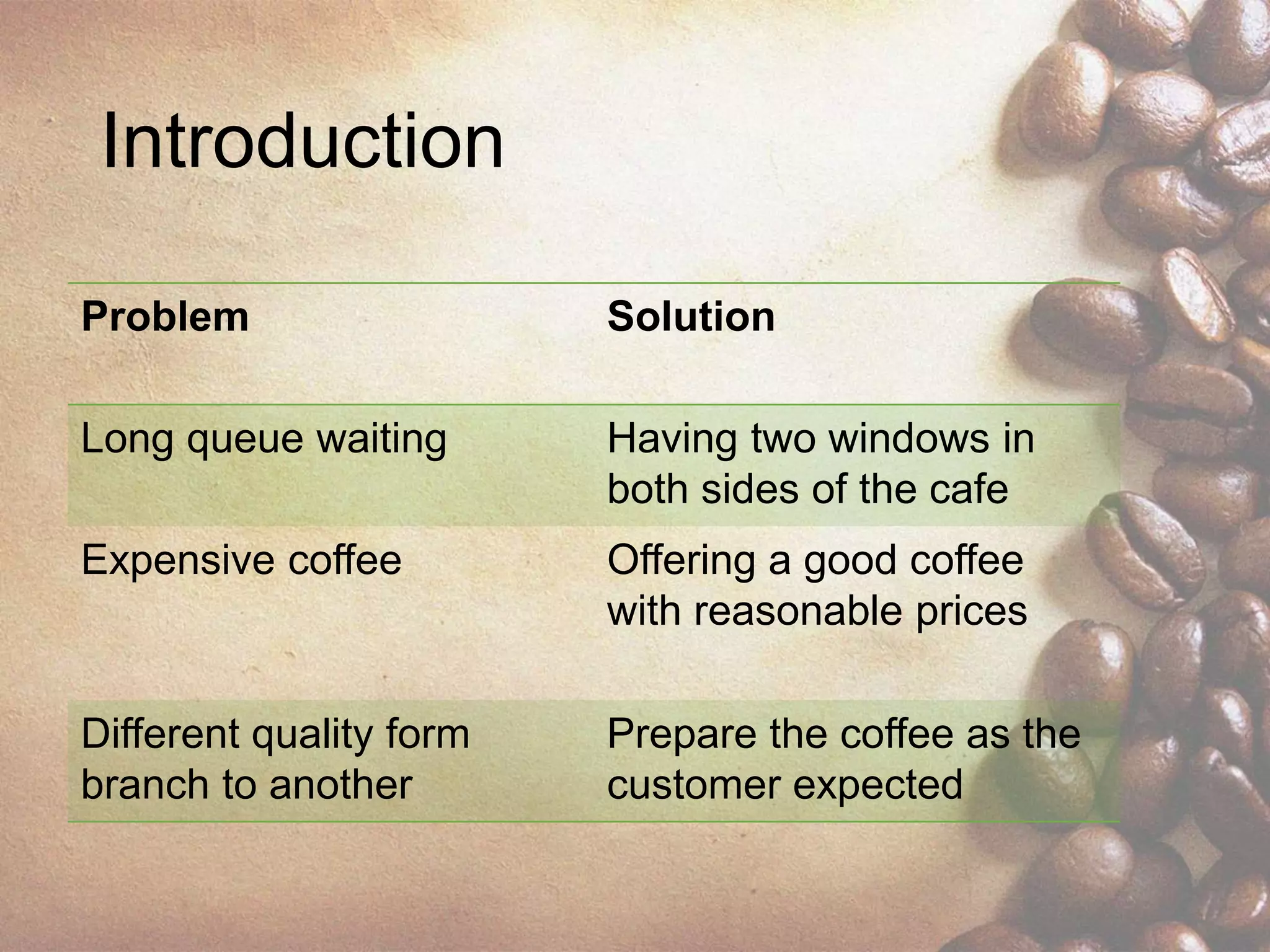 Introduction

| Problem | Solution |
|---|---|
| Long queue waiting | Having two windows in both sides of the cafe |
| Expensive coffee | Offering a good coffee with reasonable prices |
| Different quality form branch to another | Prepare the coffee as the customer expected |